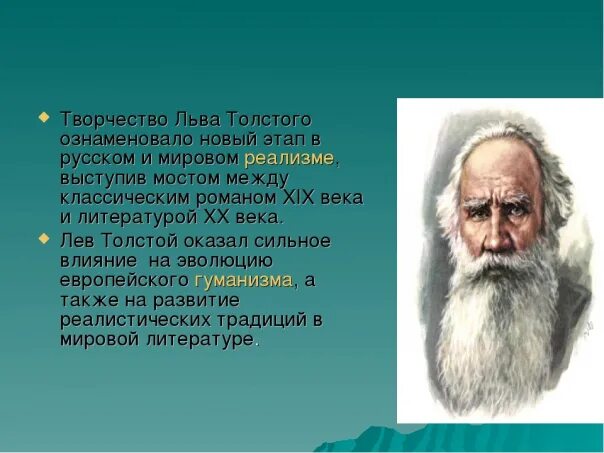 Творчество Льва Толстого ознаменовало новый этап в русском и мировом реализме, выступив мостом между классическим романом XIX века и литературой XX века.

Лев Толстой оказал сильное влияние на эволюцию европейского гуманизма, а также на развитие реалистических традиций в мировой литературе.